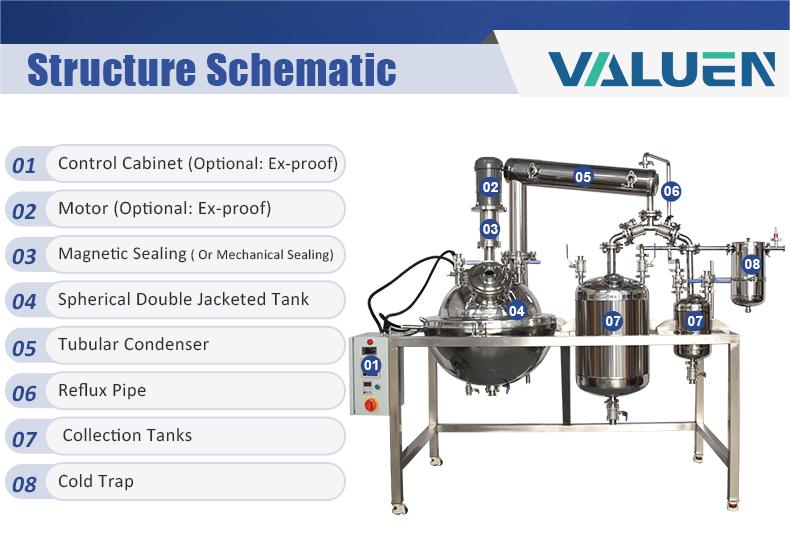 Structure Schematic

VALUEN

01 Control Cabinet (Optional: Ex-proof)

02 Motor (Optional: Ex-proof)

03 Magnetic Sealing ( Or Mechanical Sealing)

04 Spherical Double Jacketed Tank

05 Tubular Condenser

06 Reflux Pipe

07 Collection Tanks

08 Cold Trap

02 05 06 03 08 04 07 07 01